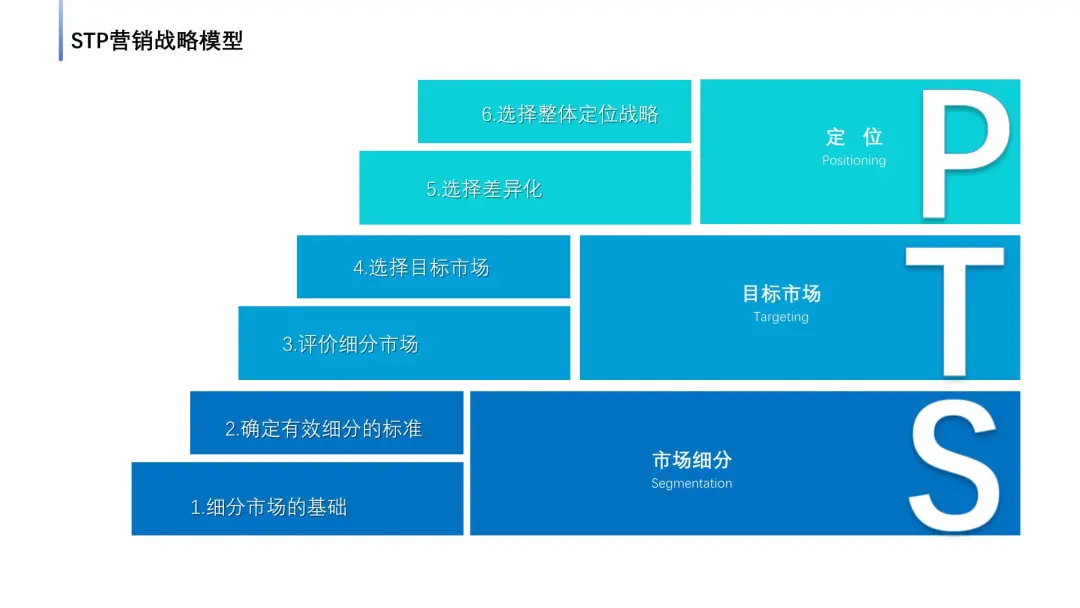 STP营销战略模型

6.选择整体定位战略

5.选择差异化

定 位
Positioning

P

4.选择目标市场

3.评价细分市场

目标市场
Targeting

T

2.确定有效细分的标准

1.细分市场的基础

市场细分
Segmentation

S